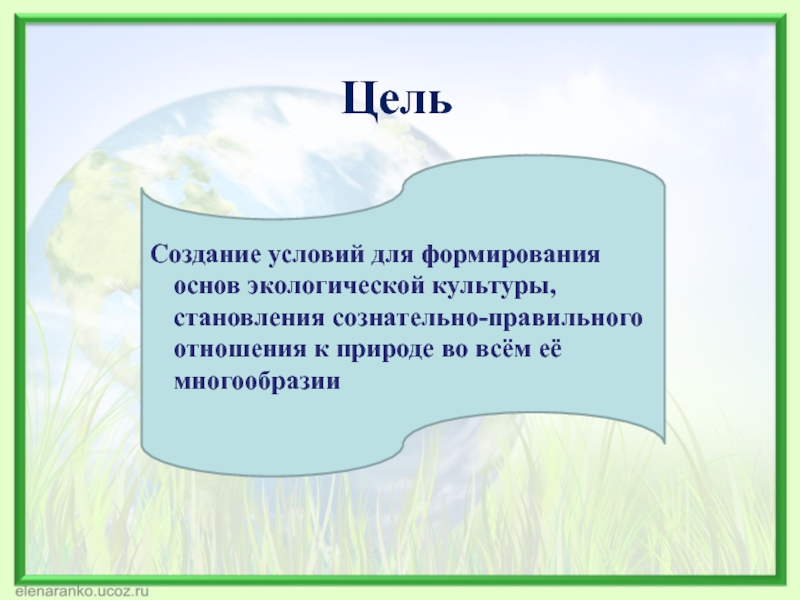 Цель

Создание условий для формирования основ экологической культуры, становления сознательно-правильного отношения к природе во всём её многообразии

elenaranko.ucoz.ru